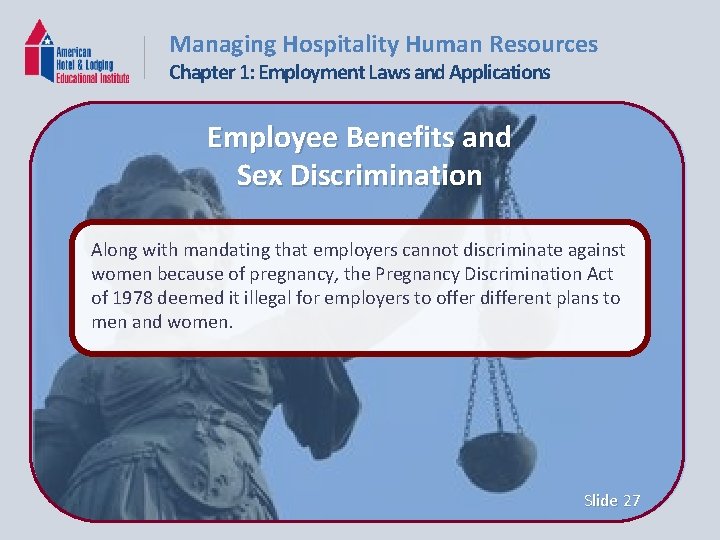 American Hotel & Lodging Educational Institute

Managing Hospitality Human Resources
Chapter 1: Employment Laws and Applications

Employee Benefits and Sex Discrimination

Along with mandating that employers cannot discriminate against women because of pregnancy, the Pregnancy Discrimination Act of 1978 deemed it illegal for employers to offer different plans to men and women.

Slide 27